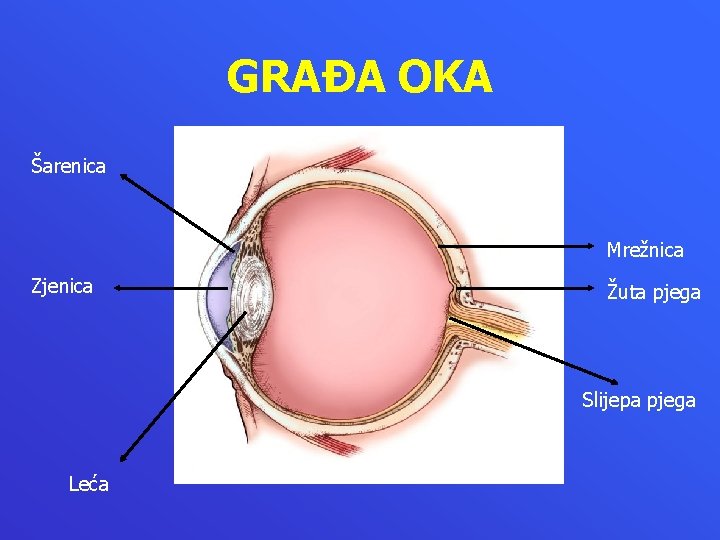 GRAĐA OKA

Šarenica

Zjenica

Leća

Mrežnica

Žuta pjega

Slijepa pjega